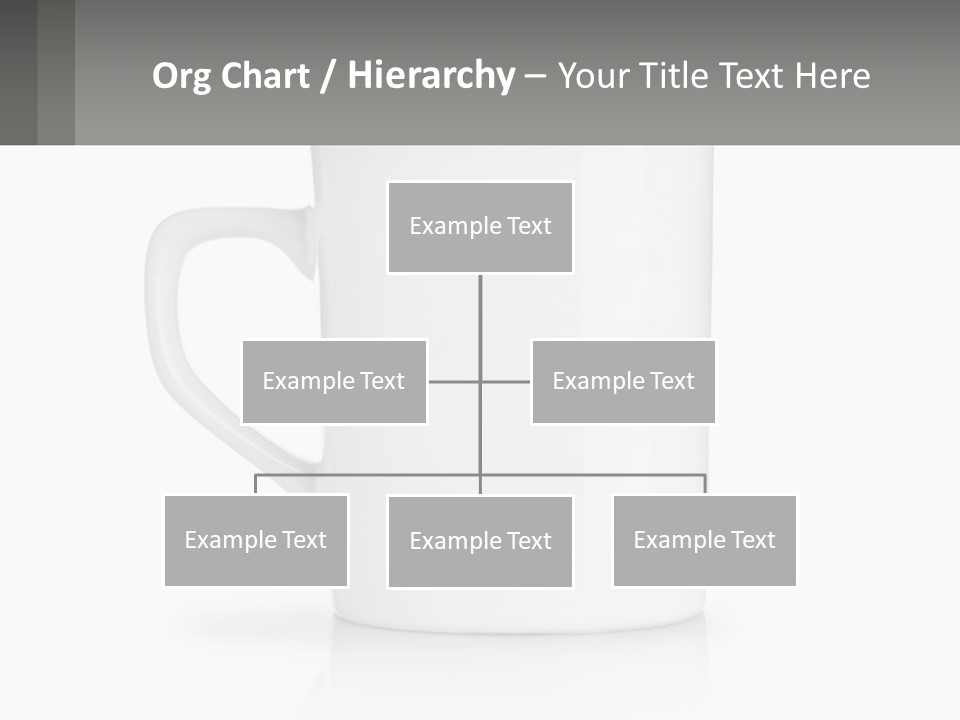 Org Chart / Hierarchy – Your Title Text Here

Example Text

Example Text

Example Text

Example Text

Example Text

Example Text